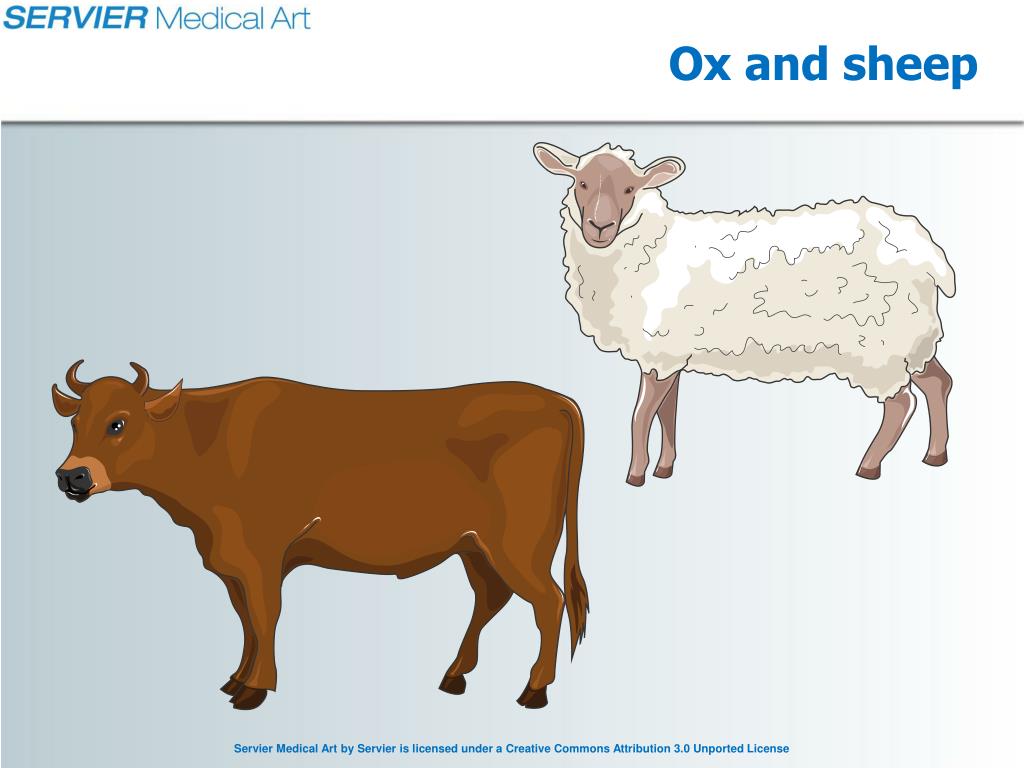 SERVIER Medical Art

Ox and sheep

Servier Medical Art by Servier is licensed under a Creative Commons Attribution 3.0 Unported License